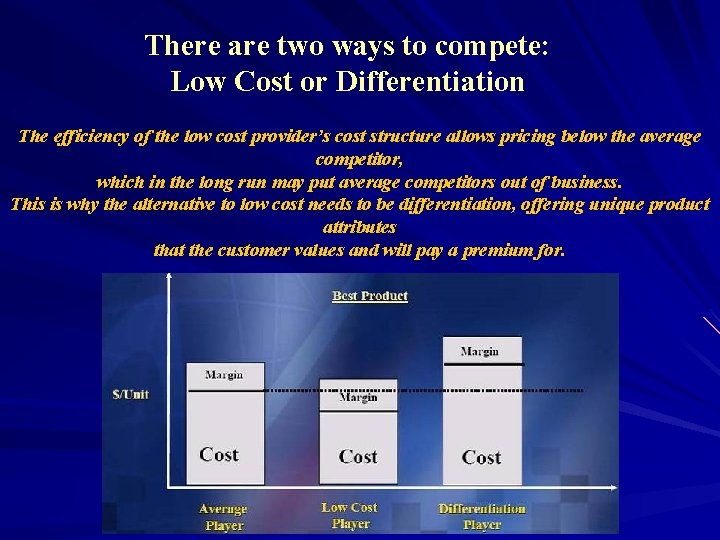 There are two ways to compete:
Low Cost or Differentiation

The efficiency of the low cost provider's cost structure allows pricing below the average competitor,
which in the long run may put average competitors out of business.
This is why the alternative to low cost needs to be differentiation, offering unique product attributes
that the customer values and will pay a premium for.

Best Product

$/Unit

Margin

Cost

Margin

Cost

Margin

Cost

Average Player

Low Cost Player

Differentiation Player